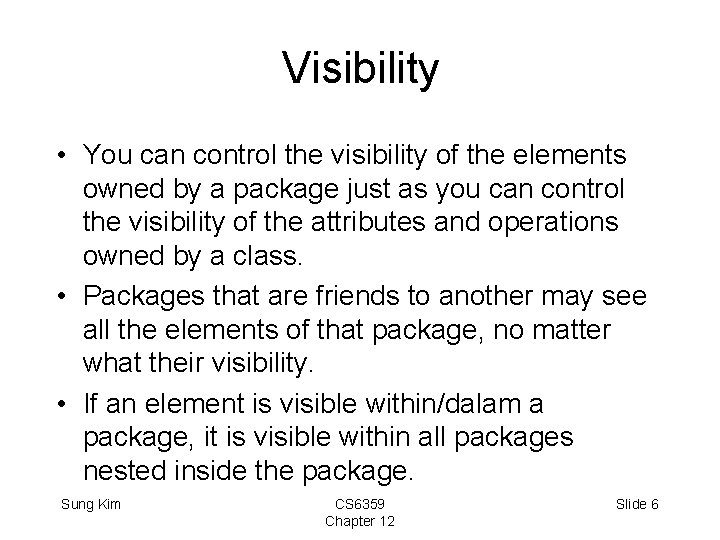 Visibility

• You can control the visibility of the elements owned by a package just as you can control the visibility of the attributes and operations owned by a class.

• Packages that are friends to another may see all the elements of that package, no matter what their visibility.

• If an element is visible within/dalam a package, it is visible within all packages nested inside the package.

Sung Kim

CS6359
Chapter 12

Slide 6